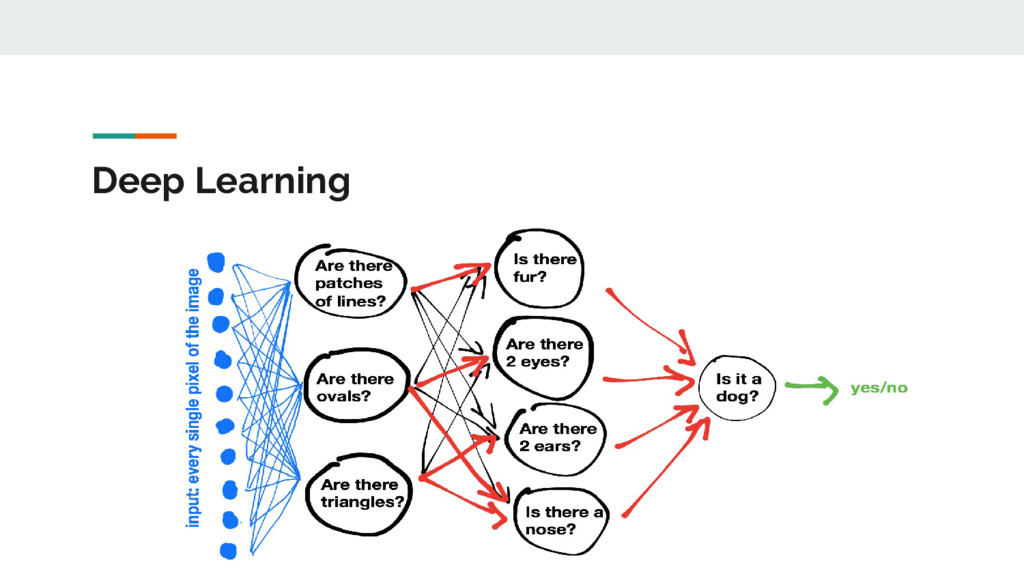 Deep Learning

input: every single pixel of the image

Are there patches of lines?

Are there ovals?

Are there triangles?

Is there fur?

Are there 2 eyes?

Are there 2 ears?

Is there a nose?

Is it a dog?

yes/no